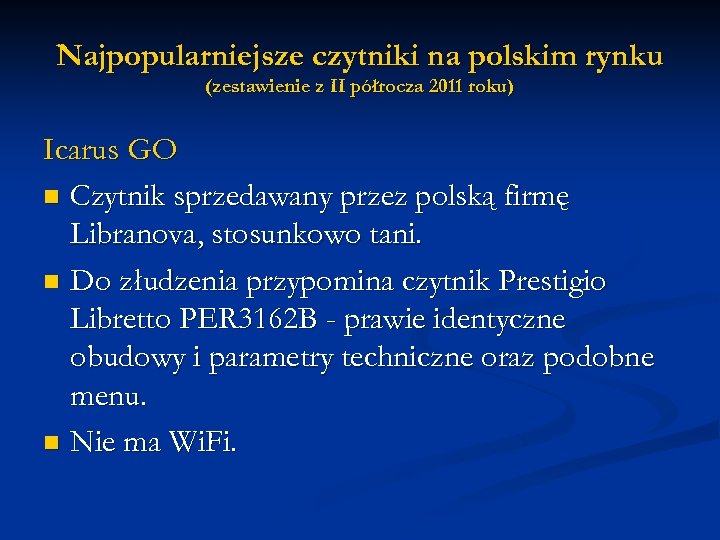 Najpopularniejsze czytniki na polskim rynku
(zestawienie z II półrocza 2011 roku)

Icarus GO

Czytnik sprzedawany przez polską firmę Libranova, stosunkowo tani.

Do złudzenia przypomina czytnik Prestigio Libretto PER3162B - prawie identyczne obudowy i parametry techniczne oraz podobne menu.

Nie ma WiFi.